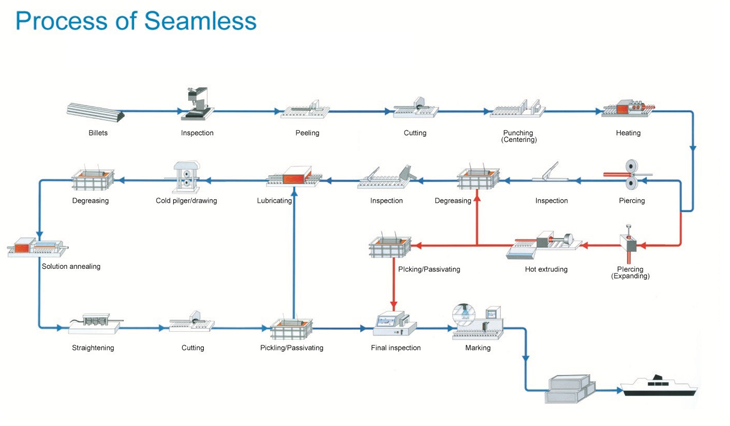 Process of Seamless

Billets

Inspection

Peeling

Cutting

Punching
(Centering)

Heating

Degreasing

Cold pilger/drawing

Lubricating

Inspection

Degreasing

Inspection

Piercing

Solution annealing

Picking/Passivating

Hot extruding

Piercing
(Expanding)

Straightening

Cutting

Pickling/Passivating

Final inspection

Marking